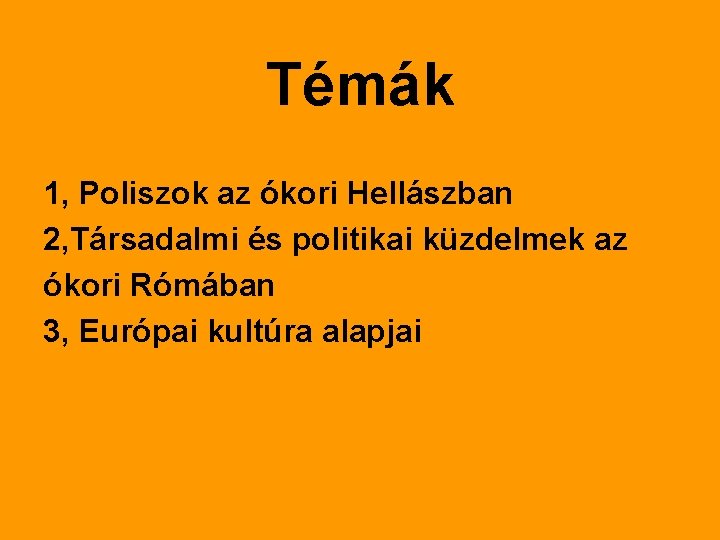 Témák

1, Poliszok az ókori Hellászban
2,Társadalmi és politikai küzdelmek az ókori Rómában
3, Európai kultúra alapjai